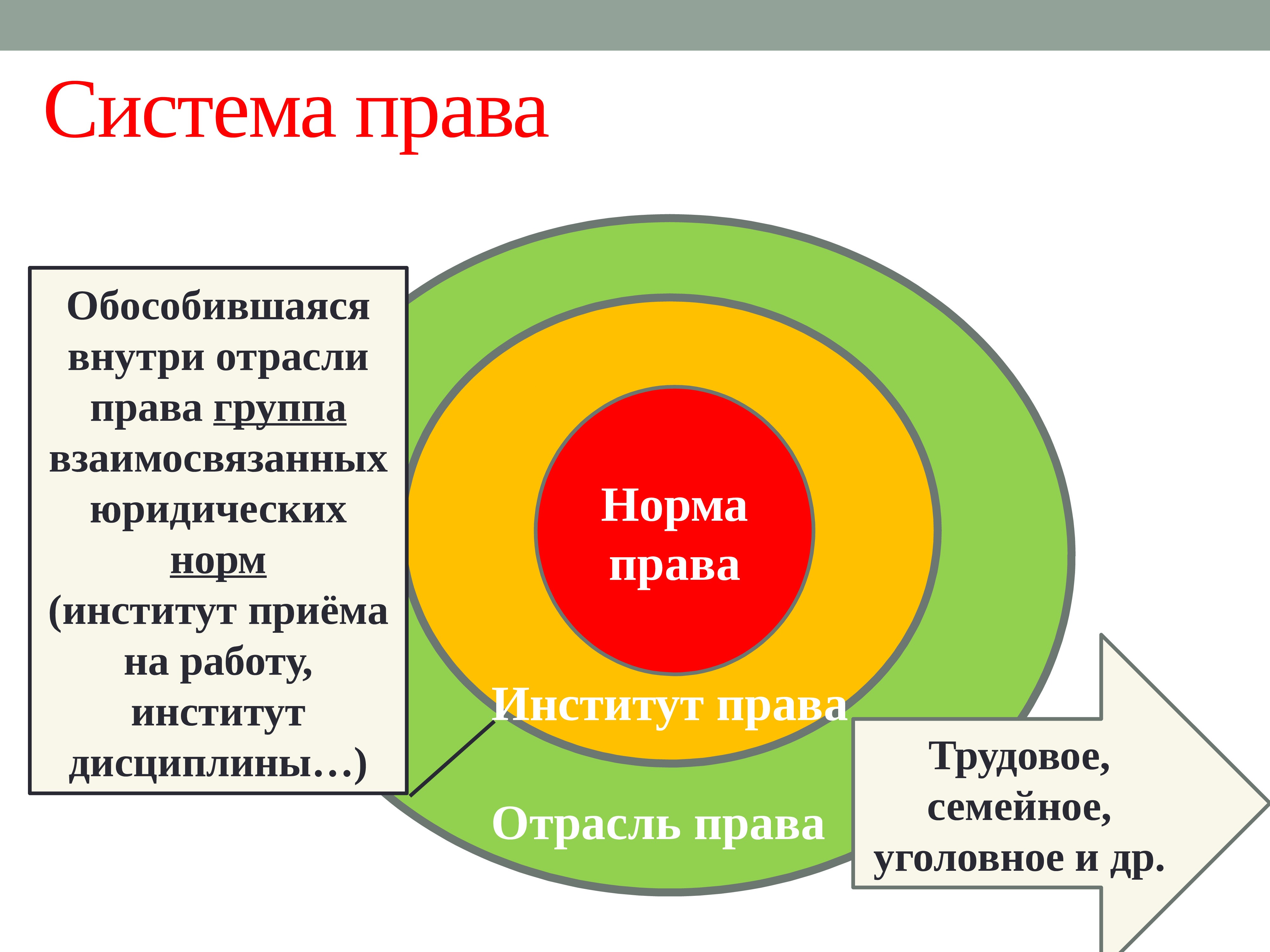 Система права

Обособившаяся внутри отрасли права группа взаимосвязанных юридических норм (институт приёма на работу, институт дисциплины…)

Норма права

Институт права

Отрасль права

Трудовое, семейное, уголовное и др.